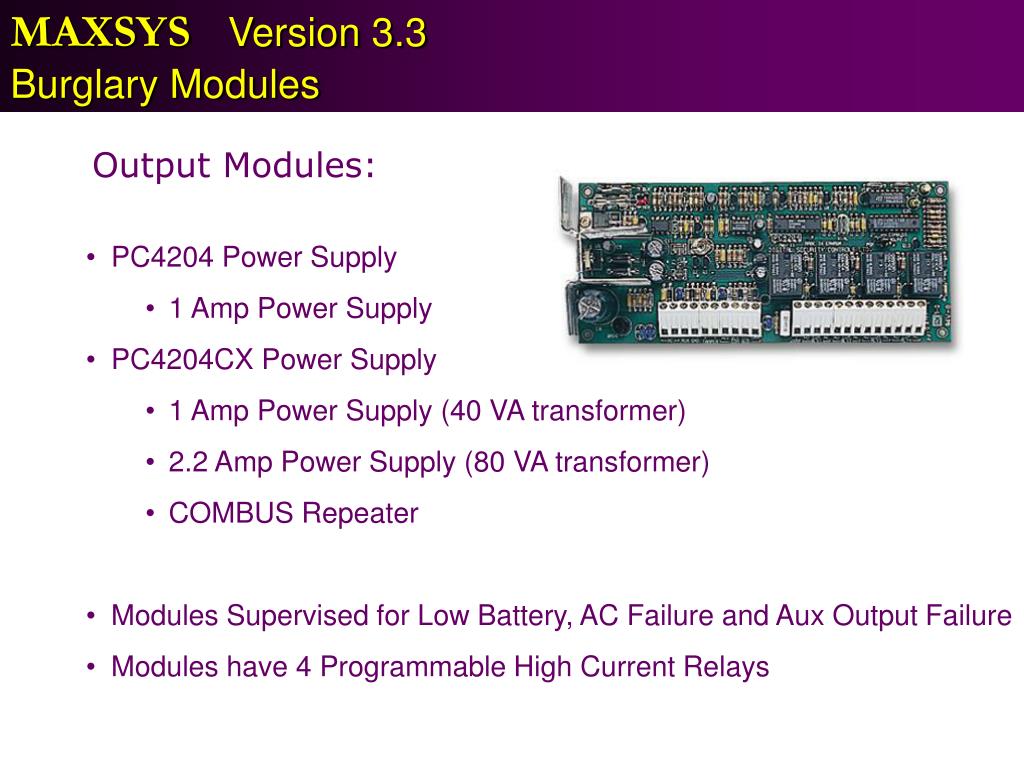 MAXSYS Version 3.3
Burglary Modules

Output Modules:

• PC4204 Power Supply
• 1 Amp Power Supply
• PC4204CX Power Supply
• 1 Amp Power Supply (40 VA transformer)
• 2.2 Amp Power Supply (80 VA transformer)
• COMBUS Repeater

• Modules Supervised for Low Battery, AC Failure and Aux Output Failure
• Modules have 4 Programmable High Current Relays